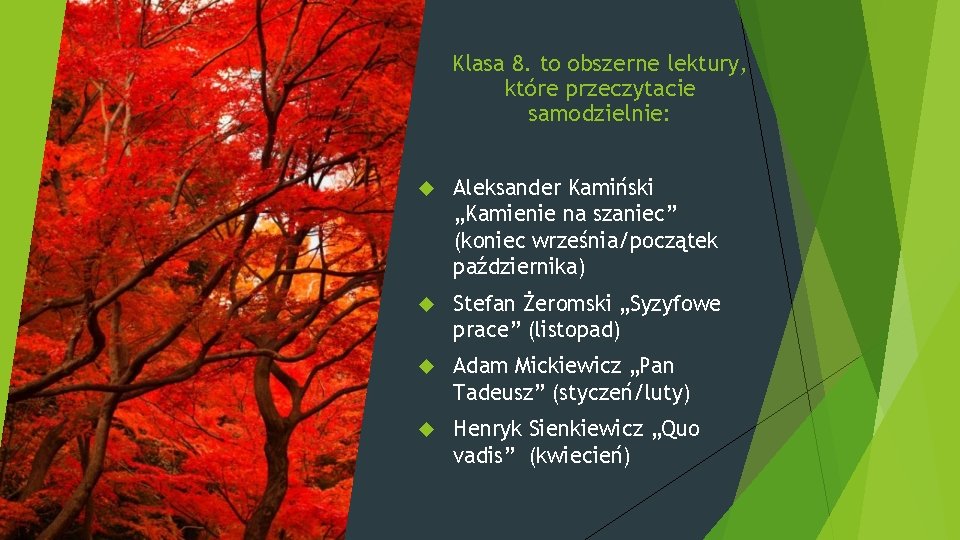 Klasa 8. to obszerne lektury, które przeczytacie samodzielnie:

Aleksander Kamiński „Kamienie na szaniec” (koniec września/początek października)

Stefan Żeromski „Syzyfowe prace” (listopad)

Adam Mickiewicz „Pan Tadeusz” (styczeń/luty)

Henryk Sienkiewicz „Quo vadis” (kwiecień)